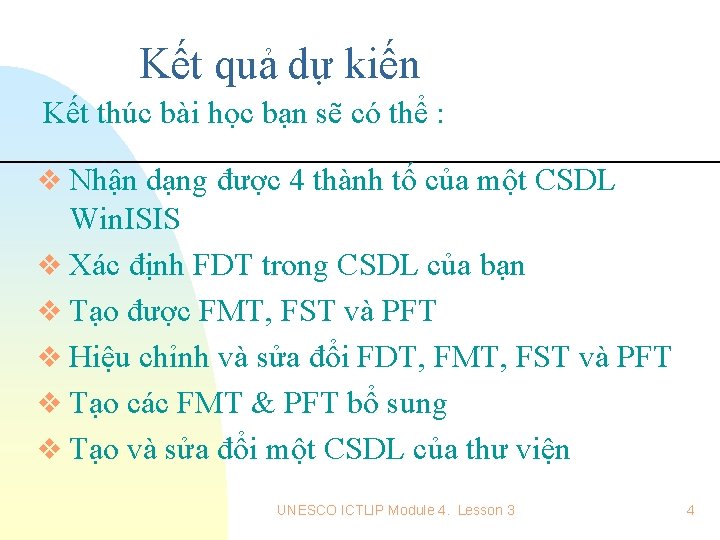 Kết quả dự kiến

Kết thúc bài học bạn sẽ có thể :

❖ Nhận dạng được 4 thành tố của một CSDL WinISIS
❖ Xác định FDT trong CSDL của bạn
❖ Tạo được FMT, FST và PFT
❖ Hiệu chỉnh và sửa đổi FDT, FMT, FST và PFT
❖ Tạo các FMT & PFT bổ sung
❖ Tạo và sửa đổi một CSDL của thư viện

UNESCO ICTLIP Module 4. Lesson 3

4